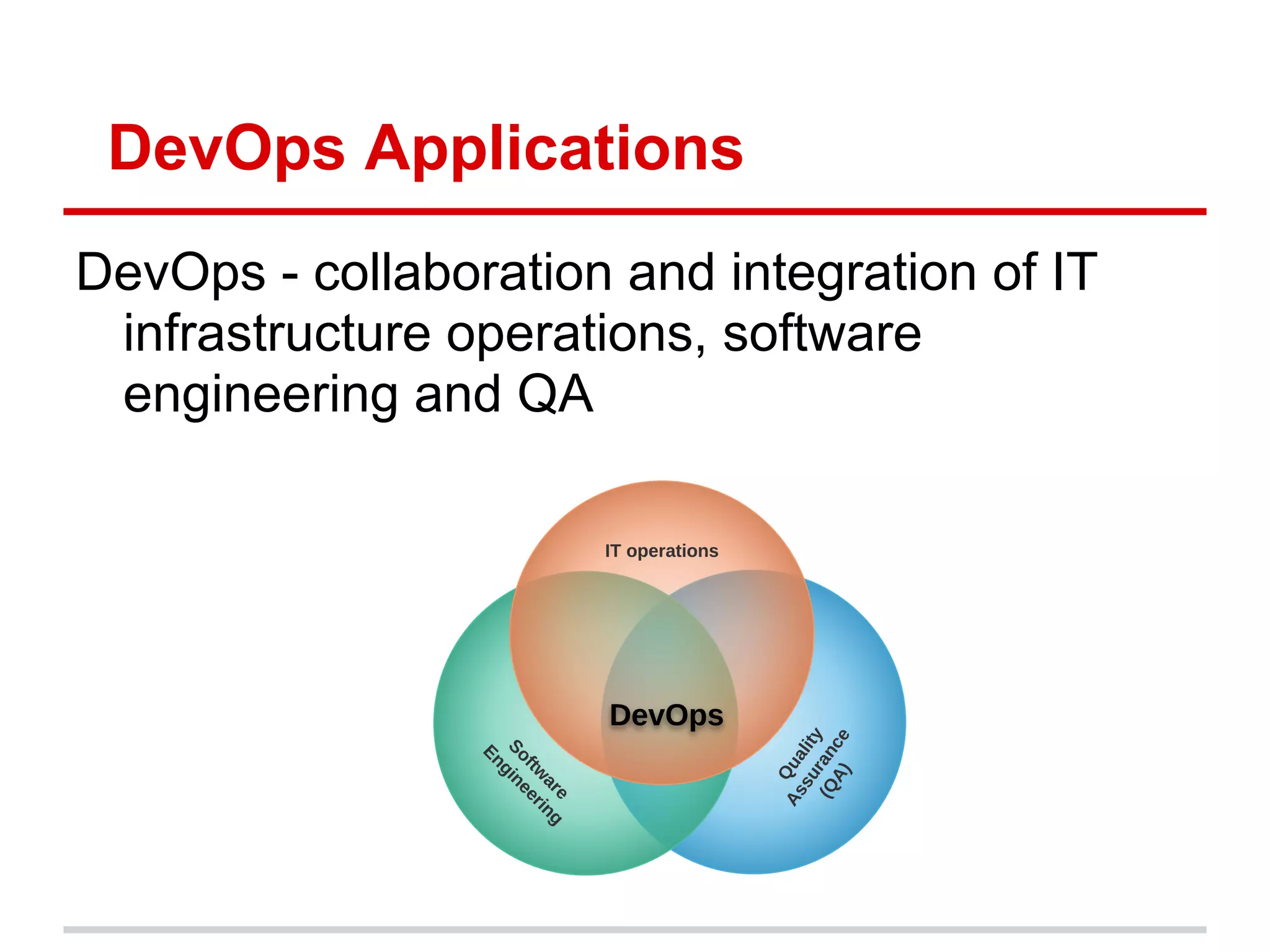 DevOps Applications

DevOps - collaboration and integration of IT infrastructure operations, software engineering and QA

IT operations

DevOps

Software Engineering

Quality Assurance (QA)